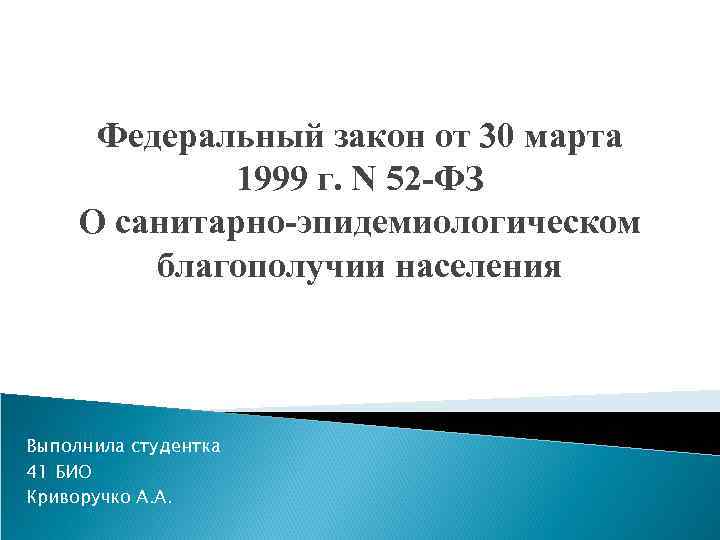 Федеральный закон от 30 марта 1999 г. N 52-ФЗ
О санитарно-эпидемиологическом благополучии населения

Выполнила студентка
41 БИО
Криворучко А.А.